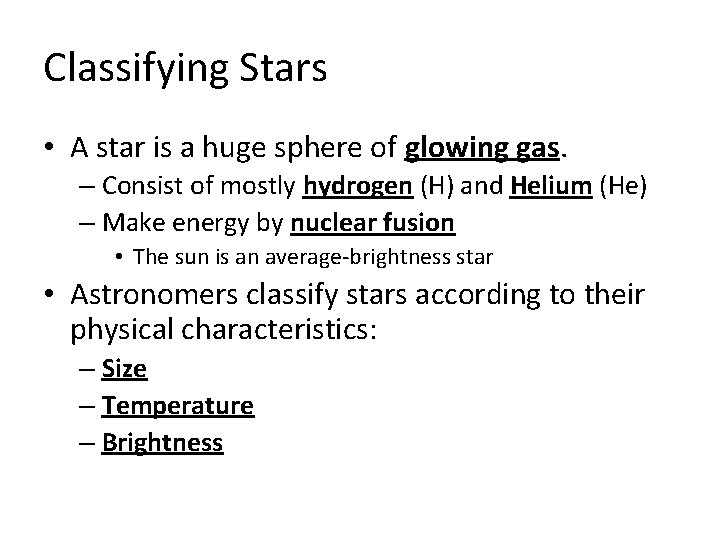 Classifying Stars

• A star is a huge sphere of glowing gas.
– Consist of mostly hydrogen (H) and Helium (He)
– Make energy by nuclear fusion
• The sun is an average-brightness star

• Astronomers classify stars according to their physical characteristics:
– Size
– Temperature
– Brightness